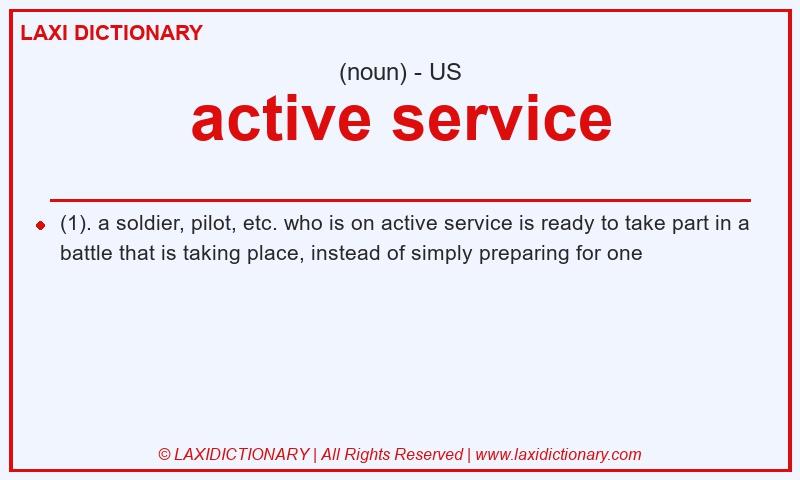 LAXI DICTIONARY

(noun) - US

active service

(1). a soldier, pilot, etc. who is on active service is ready to take part in a battle that is taking place, instead of simply preparing for one

© LAXIDICTIONARY | All Rights Reserved | www.laxidictionary.com